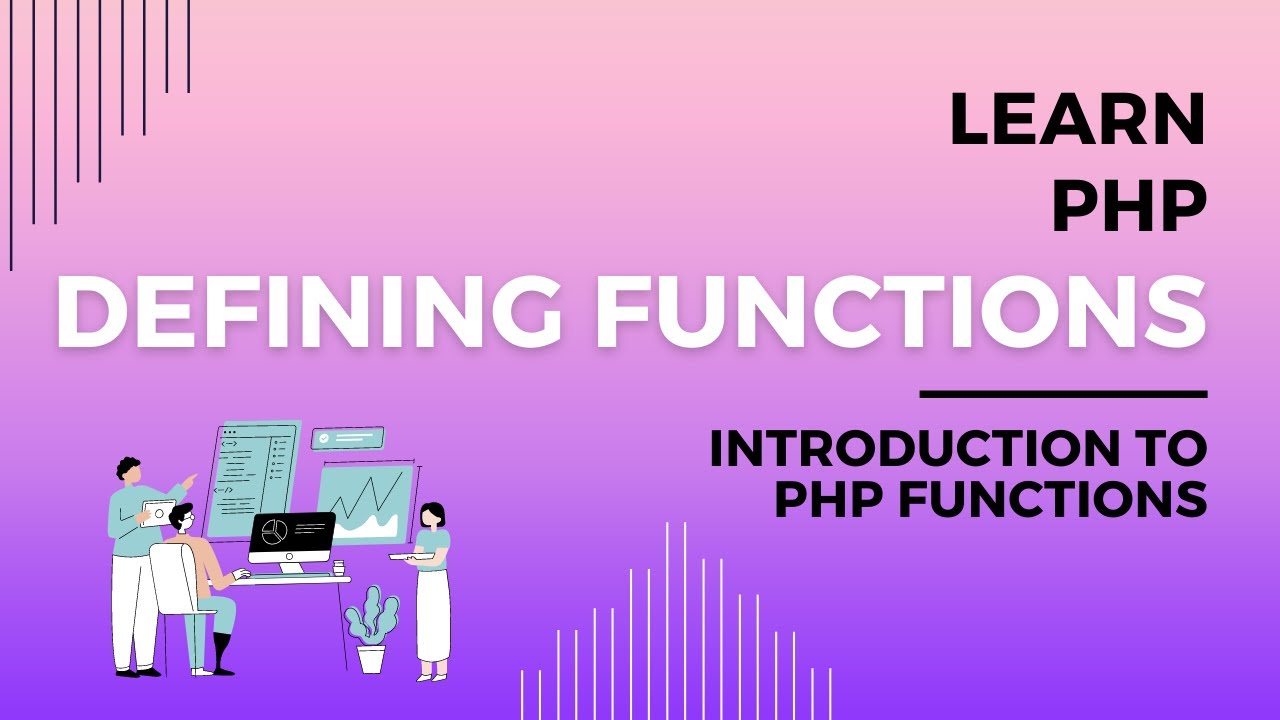 LEARN PHP

DEFINING FUNCTIONS

INTRODUCTION TO PHP FUNCTIONS